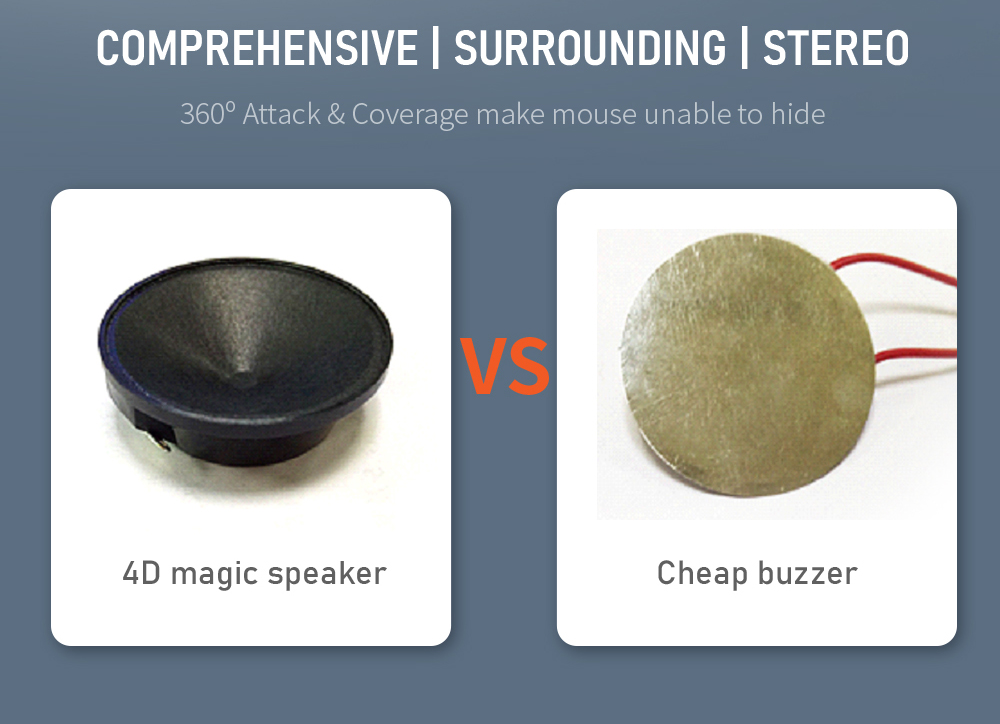 COMPREHENSIVE | SURROUNDING | STEREO

360° Attack & Coverage make mouse unable to hide

4D magic speaker

VS

Cheap buzzer